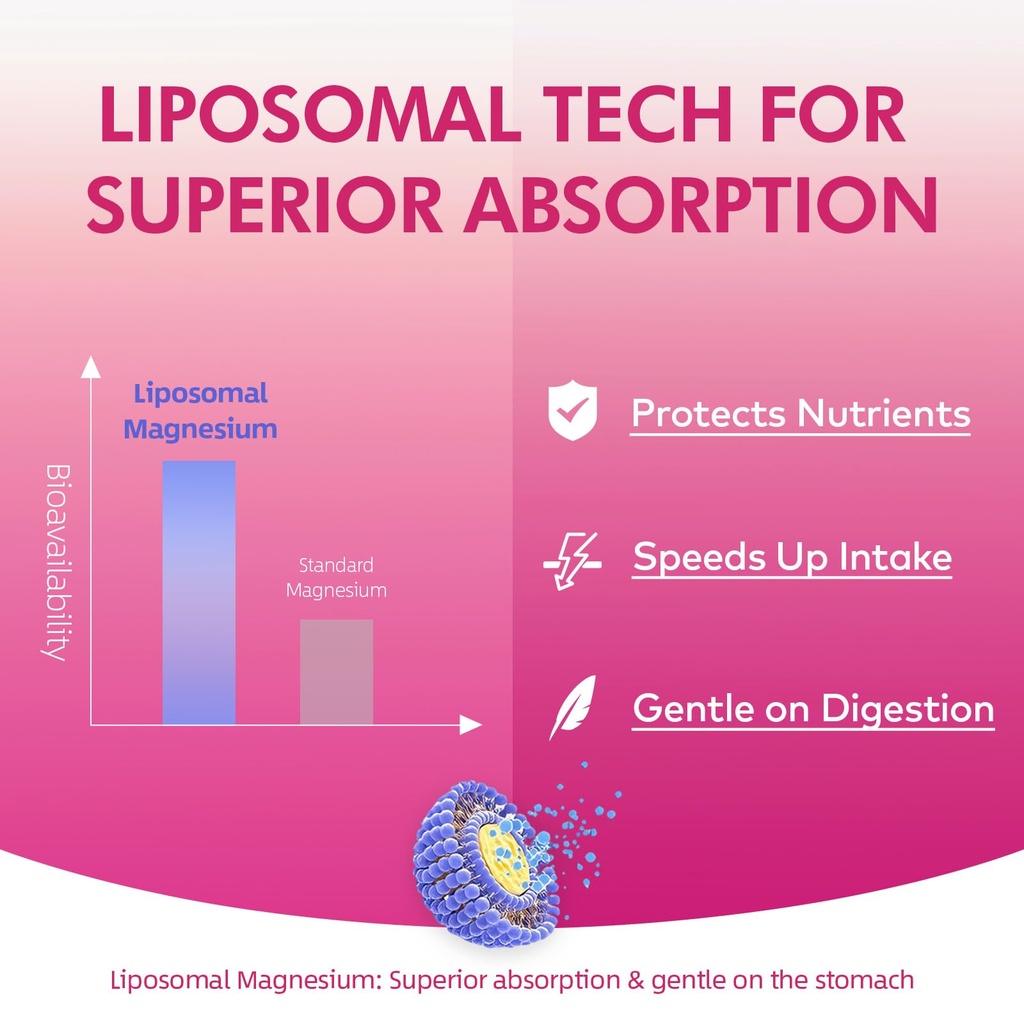 LIPOSOMAL TECH FOR SUPERIOR ABSORPTION

Bioavailability

Liposomal Magnesium

Standard Magnesium

Protects Nutrients

Speeds Up Intake

Gentle on Digestion

Liposomal Magnesium: Superior absorption & gentle on the stomach